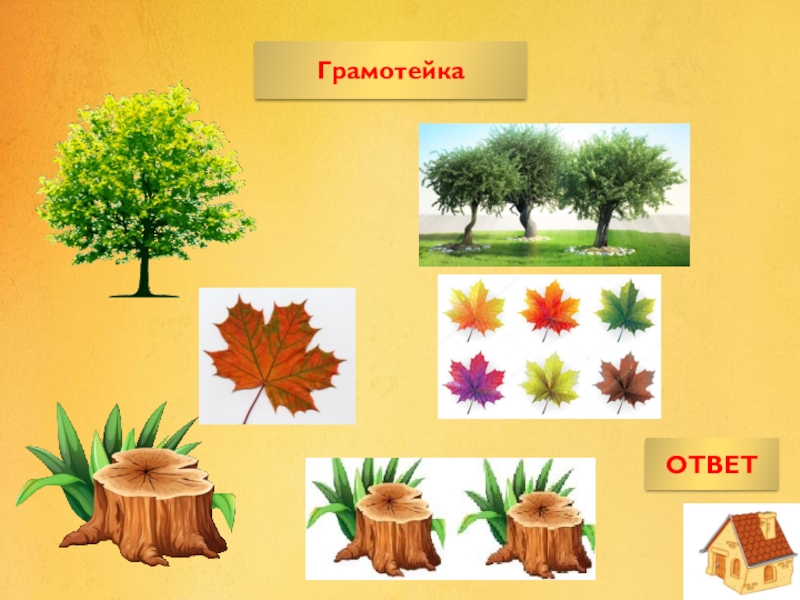 Грамотейка

ОТВЕТ